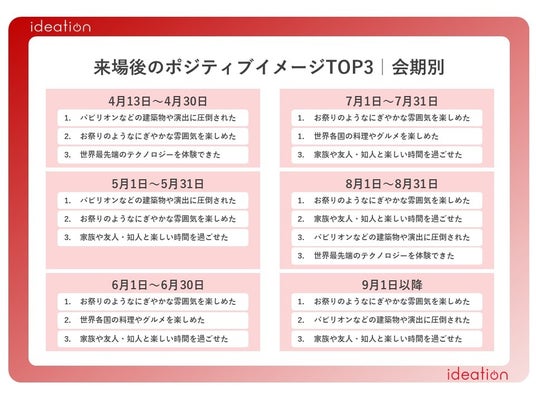 ideation

来場後のポジティブイメージTOP3｜会期別

4月13日～4月30日
1. パビリオンなどの建築物や演出に圧倒された
2. お祭りのようなにぎやかな雰囲気を楽しめた
3. 世界最先端のテクノロジーを体験できた

5月1日～5月31日
1. パビリオンなどの建築物や演出に圧倒された
2. お祭りのようなにぎやかな雰囲気を楽しめた
3. 家族や友人・知人と楽しい時間を過ごせた

6月1日～6月30日
1. お祭りのようなにぎやかな雰囲気を楽しめた
2. 世界各国の料理やグルメを楽しめた
3. 家族や友人・知人と楽しい時間を過ごせた

7月1日～7月31日
1. お祭りのようなにぎやかな雰囲気を楽しめた
1. 世界各国の料理やグルメを楽しめた
3. 家族や友人・知人と楽しい時間を過ごせた

8月1日～8月31日
1. お祭りのようなにぎやかな雰囲気を楽しめた
2. 家族や友人・知人と楽しい時間を過ごせた
3. パビリオンなどの建築物や演出に圧倒された
3. 世界最先端のテクノロジーを体験できた

9月1日以降
1. お祭りのようなにぎやかな雰囲気を楽しめた
2. パビリオンなどの建築物や演出に圧倒された
3. 家族や友人・知人と楽しい時間を過ごせた

ideation